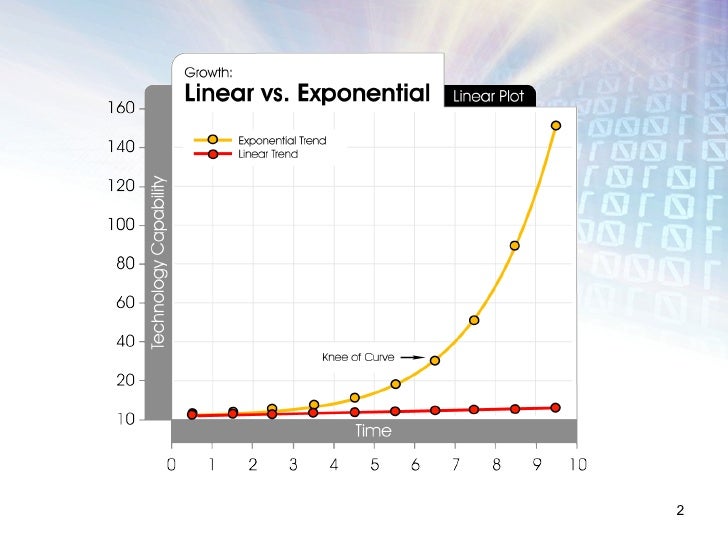 Growth:
Linear vs. Exponential

Linear Plot

Exponential Trend
Linear Trend

Technology Capability

160
140
120
100
80
60
40
20
10

Knee of Curve

Time

0 1 2 3 4 5 6 7 8 9 10

2